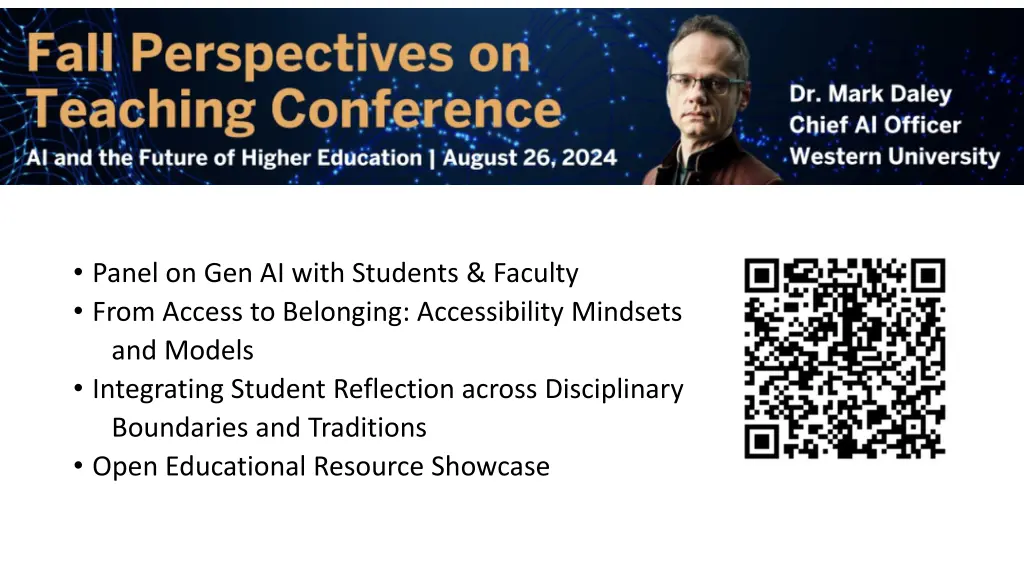 Fall Perspectives on Teaching Conference
AI and the Future of Higher Education | August 26, 2024

Dr. Mark Daley
Chief AI Officer
Western University

• Panel on Gen AI with Students & Faculty
• From Access to Belonging: Accessibility Mindsets and Models
• Integrating Student Reflection across Disciplinary Boundaries and Traditions
• Open Educational Resource Showcase